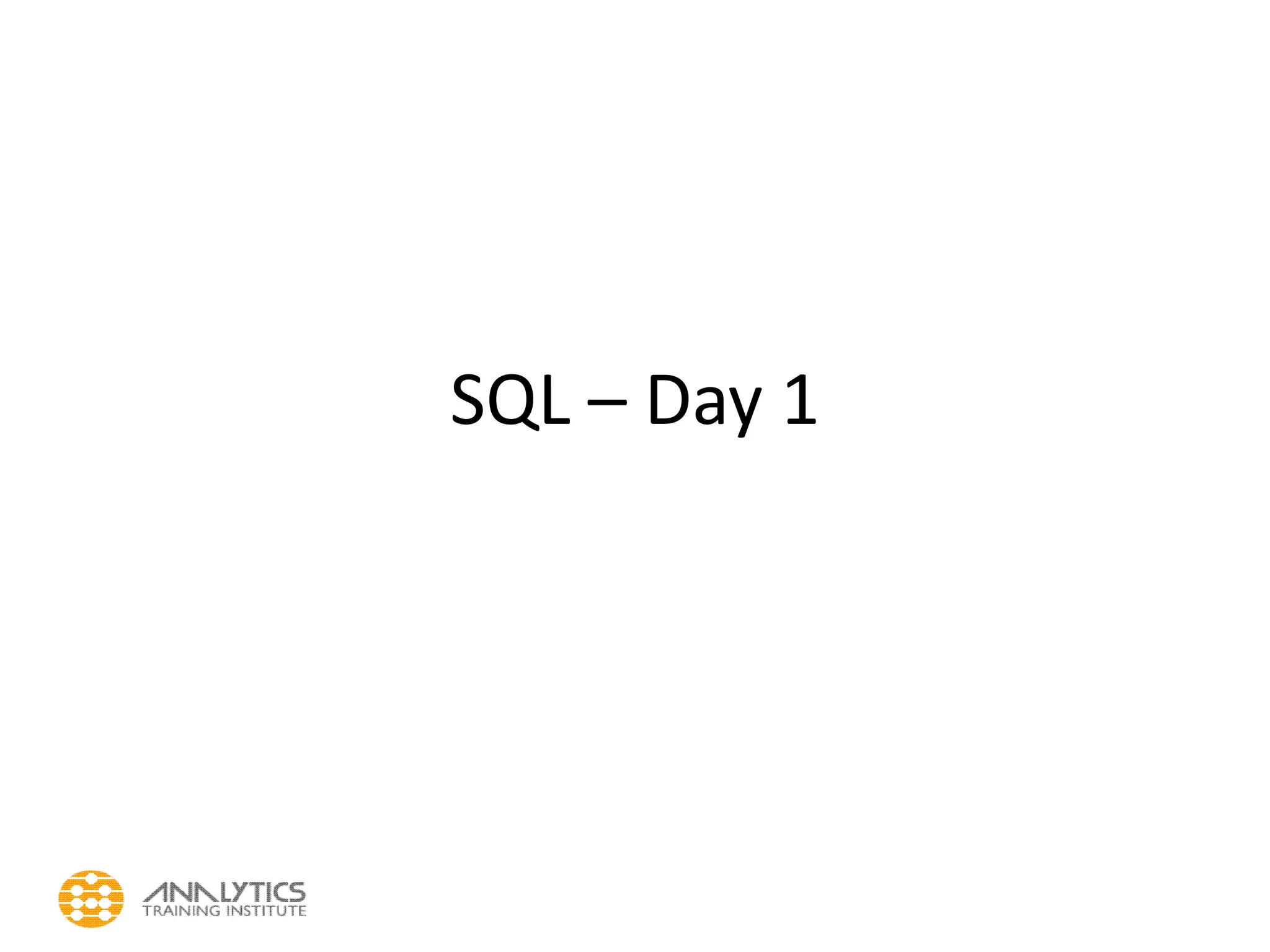 SQL – Day 1

ANALYTICS
TRAINING INSTITUTE